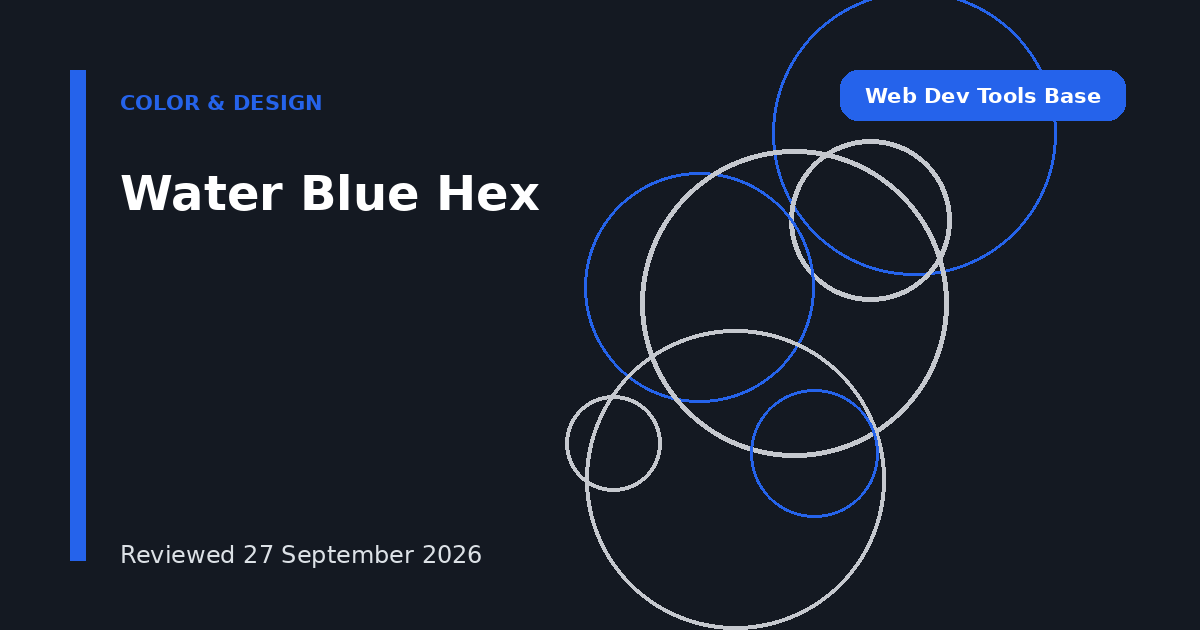 COLOR & DESIGN

Web Dev Tools Base

Water Blue Hex

Reviewed 27 September 2026